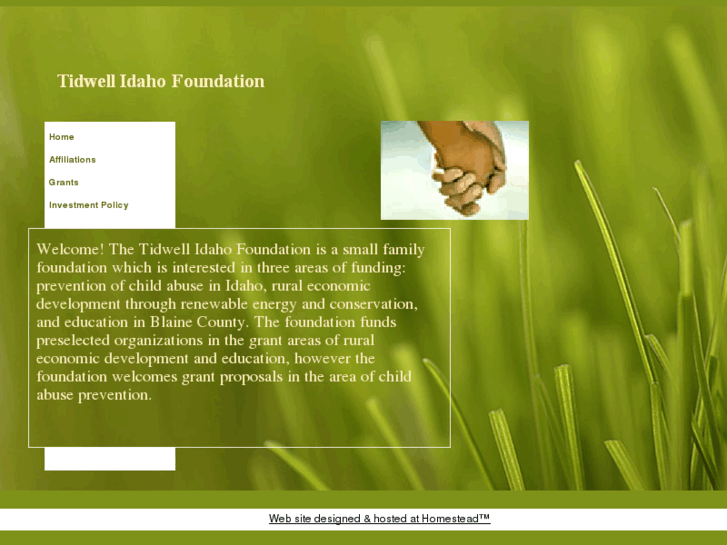 Tidwell Idaho Foundation

Home

Affiliations

Grants

Investment Policy

Welcome! The Tidwell Idaho Foundation is a small family foundation which is interested in three areas of funding: prevention of child abuse in Idaho, rural economic development through renewable energy and conservation, and education in Blaine County. The foundation funds preselected organizations in the grant areas of rural economic development and education, however the foundation welcomes grant proposals in the area of child abuse prevention.

Web site designed & hosted at Homestead™